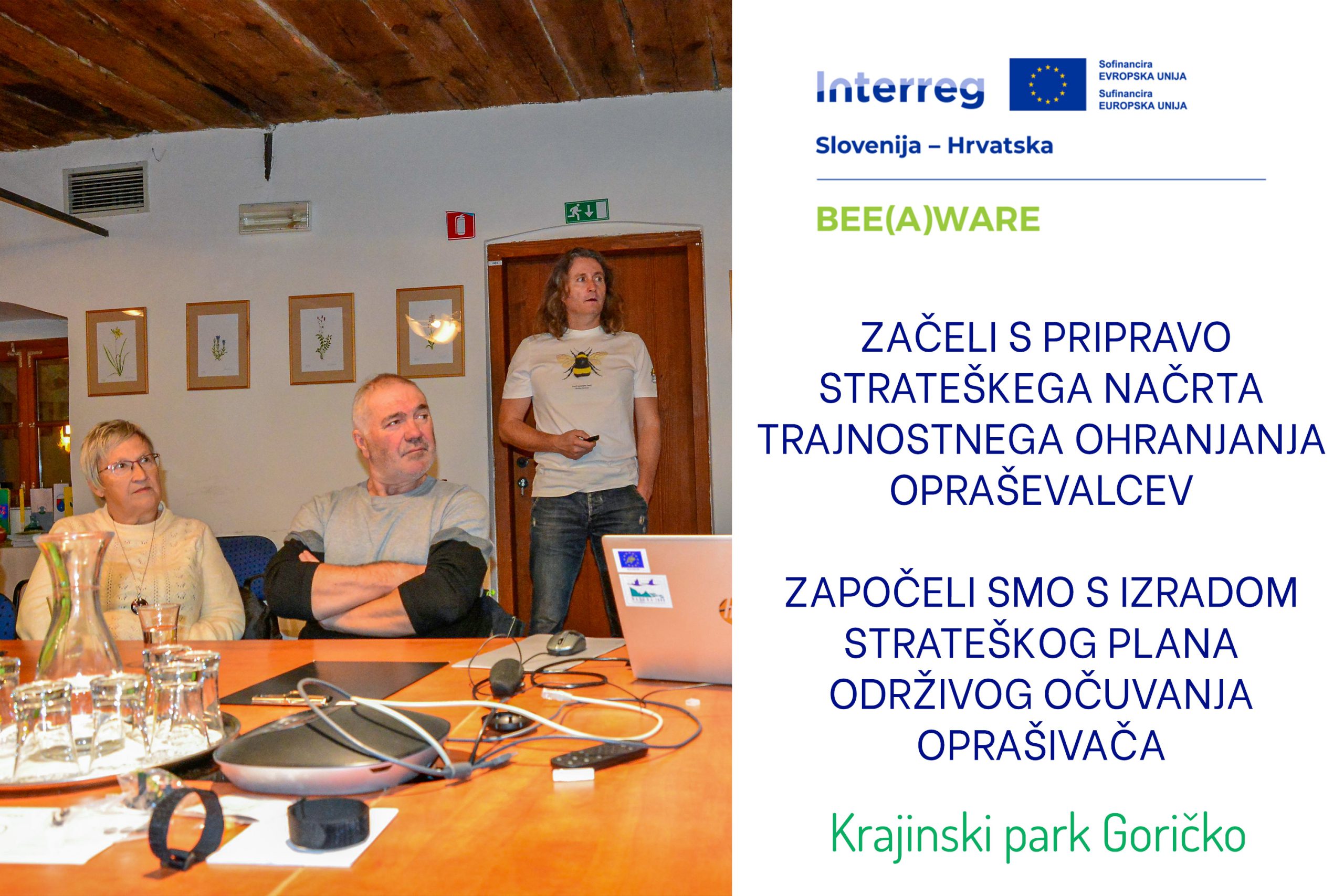 Interreg

Sofinancira EVROPSKA UNIJA
Sufinancira EUROPSKA UNIJA

Slovenija – Hrvatska

BEE(A)WARE

ZAČELI S PRIPRAVO STRATEŠKEGA NAČRTA TRAJNOSTNEGA OHRANJANJA OPRAŠEVALCEV

ZAPOČELI SMO S IZRADOM STRATEŠKOG PLANA ODRŽIVOG OČUVANJA OPRAŠIVAČA

Krajinski park Goričko